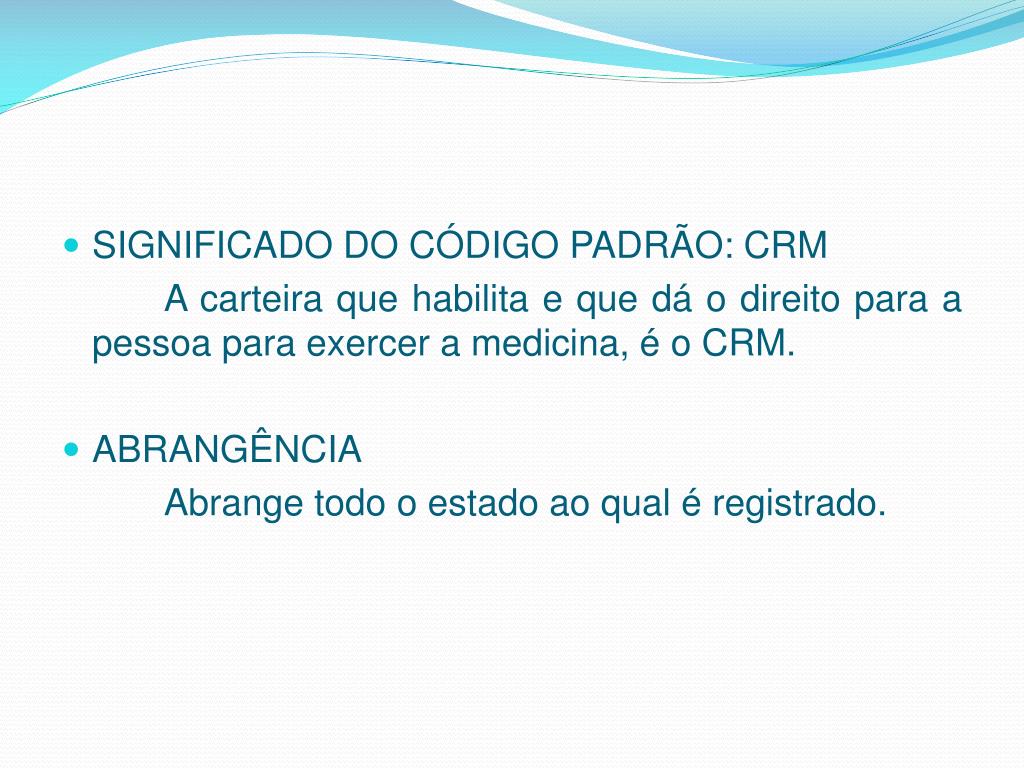 SIGNIFICADO DO CÓDIGO PADRÃO: CRM

A carteira que habilita e que dá o direito para a pessoa para exercer a medicina, é o CRM.

ABRANGÊNCIA

Abrange todo o estado ao qual é registrado.